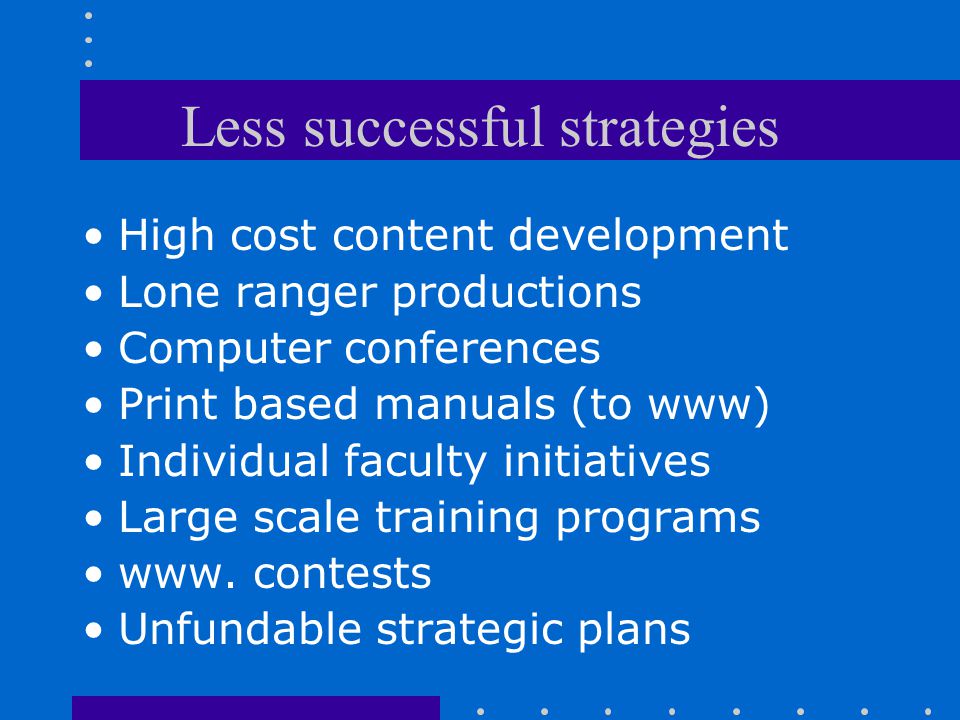 Less successful strategies

• High cost content development
• Lone ranger productions
• Computer conferences
• Print based manuals (to www)
• Individual faculty initiatives
• Large scale training programs
• www. contests
• Unfundable strategic plans